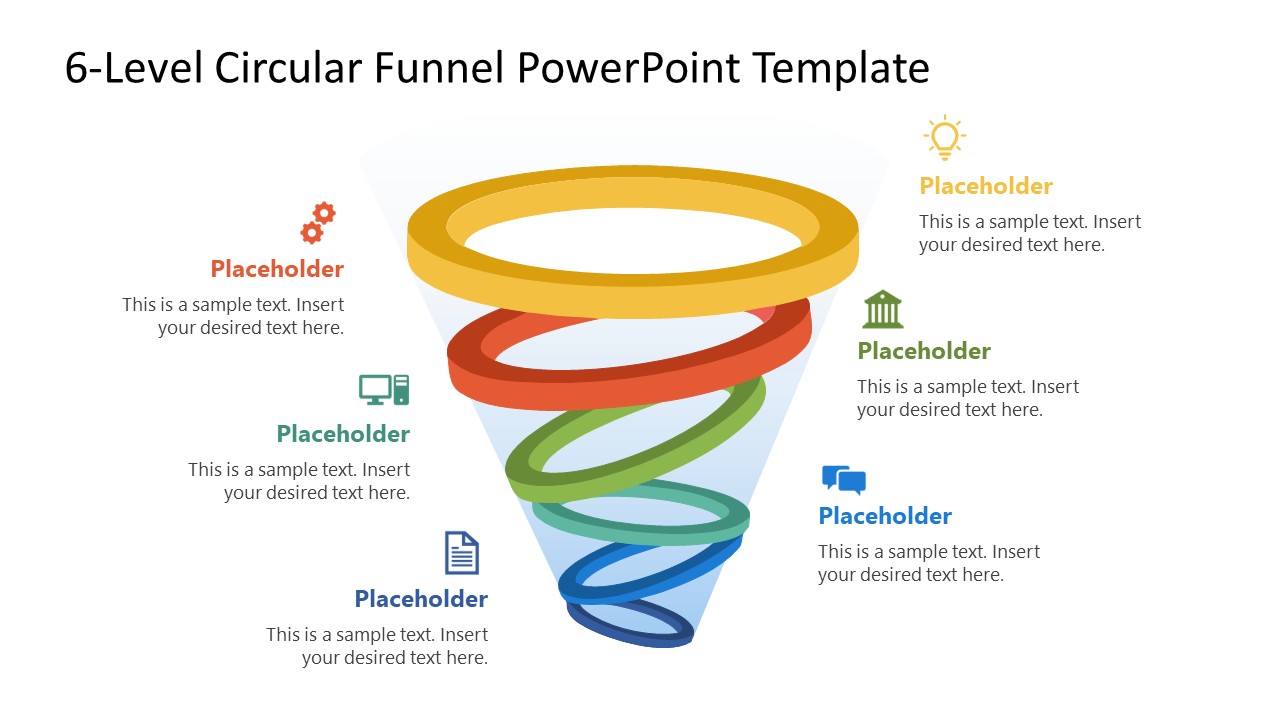 6-Level Circular Funnel PowerPoint Template

Placeholder
This is a sample text. Insert your desired text here.

Placeholder
This is a sample text. Insert your desired text here.

Placeholder
This is a sample text. Insert your desired text here.

Placeholder
This is a sample text. Insert your desired text here.

Placeholder
This is a sample text. Insert your desired text here.

Placeholder
This is a sample text. Insert your desired text here.